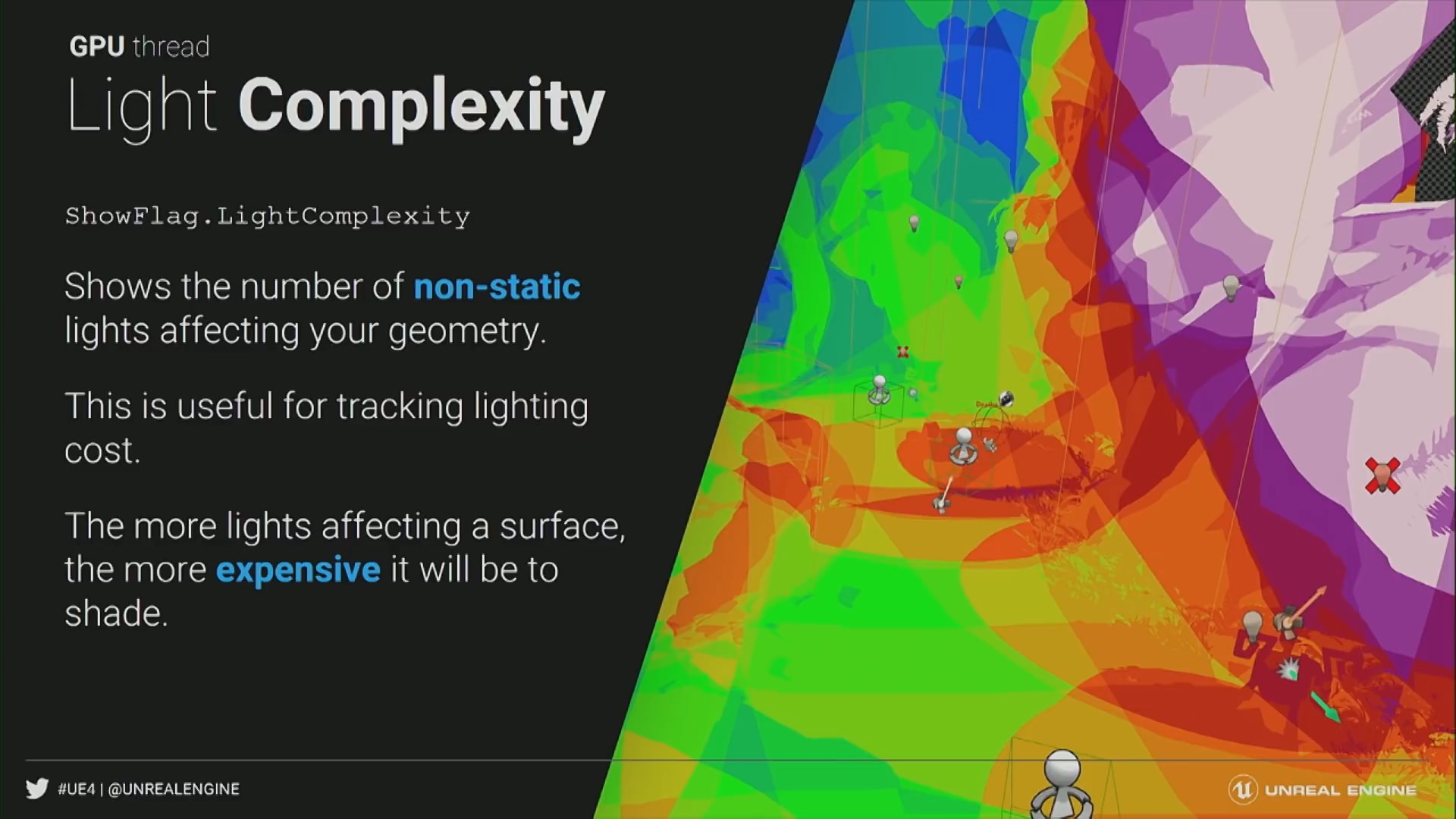 GPU thread

Light Complexity

ShowFlag.LightComplexity

Shows the number of non-static lights affecting your geometry.

This is useful for tracking lighting cost.

The more lights affecting a surface, the more expensive it will be to shade.

#UE4 | @UNREALENGINE

UNREAL ENGINE